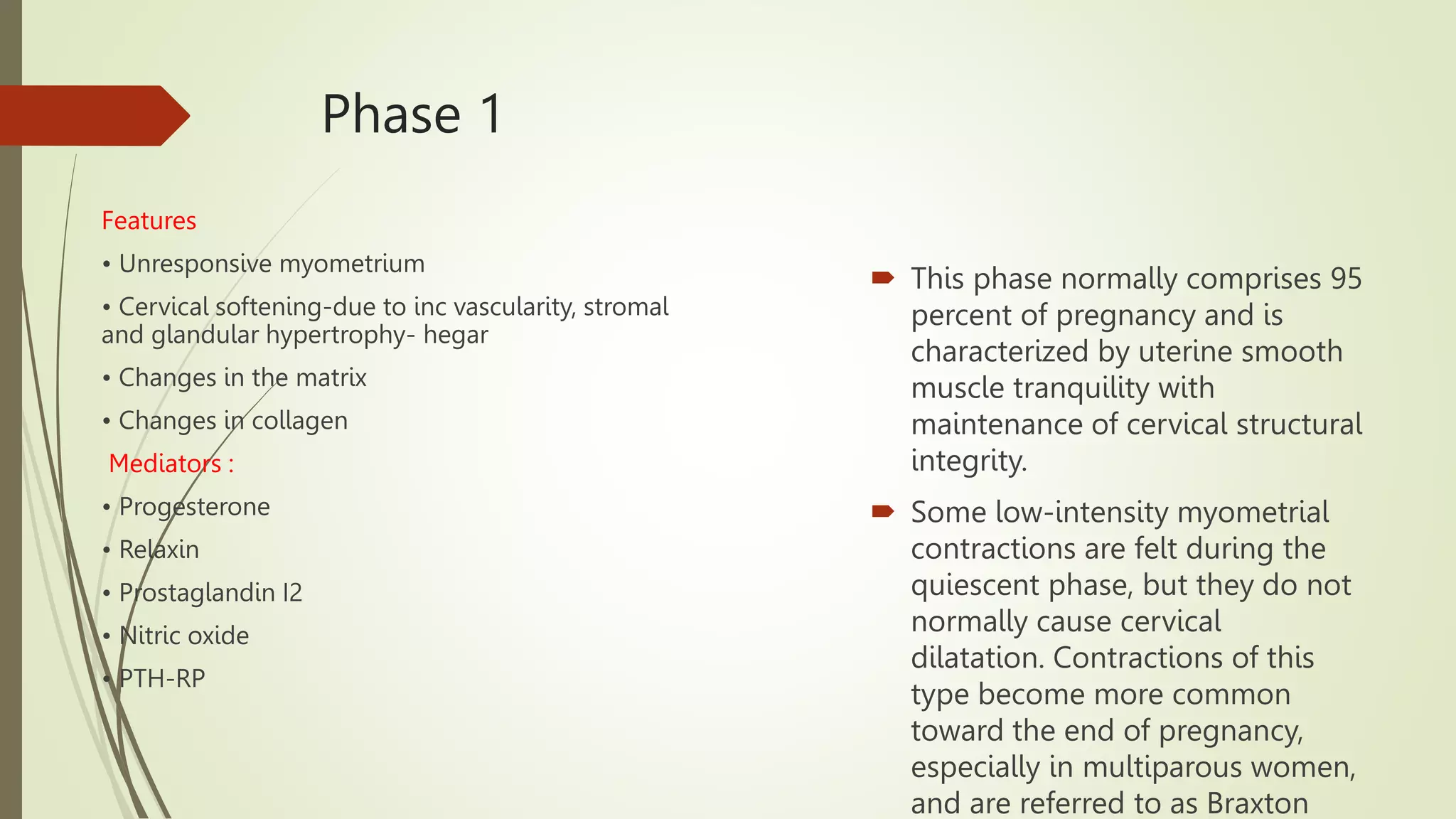 Phase 1

Features

• Unresponsive myometrium

• Cervical softening-due to inc vascularity, stromal and glandular hypertrophy- hegar

• Changes in the matrix

• Changes in collagen

Mediators :

• Progesterone

• Relaxin

• Prostaglandin I2

• Nitric oxide

• PTH-RP

This phase normally comprises 95 percent of pregnancy and is characterized by uterine smooth muscle tranquility with maintenance of cervical structural integrity.

Some low-intensity myometrial contractions are felt during the quiescent phase, but they do not normally cause cervical dilatation. Contractions of this type become more common toward the end of pregnancy, especially in multiparous women, and are referred to as Braxton